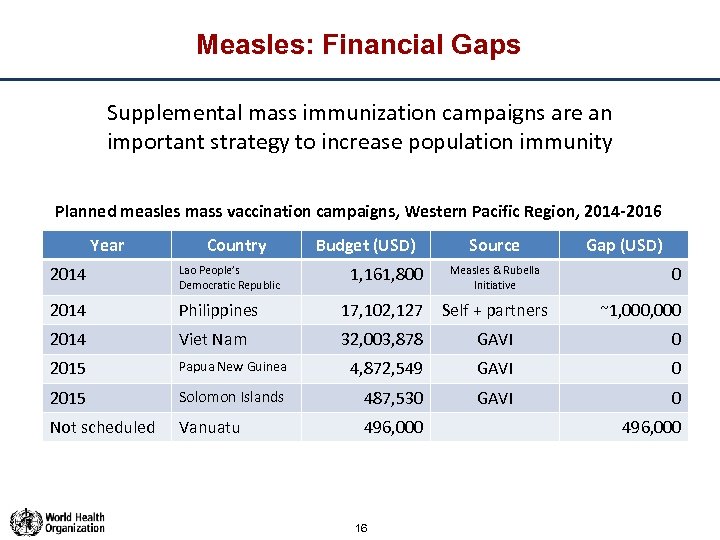 Measles: Financial Gaps

Supplemental mass immunization campaigns are an important strategy to increase population immunity

Planned measles mass vaccination campaigns, Western Pacific Region, 2014-2016

| Year | Country | Budget (USD) | Source | Gap (USD) |
|---|---|---|---|---|
| 2014 | Lao People's Democratic Republic | 1,161,800 | Measles & Rubella Initiative | 0 |
| 2014 | Philippines | 17,102,127 | Self + partners | ~1,000,000 |
| 2014 | Viet Nam | 32,003,878 | GAVI | 0 |
| 2015 | Papua New Guinea | 4,872,549 | GAVI | 0 |
| 2015 | Solomon Islands | 487,530 | GAVI | 0 |
| Not scheduled | Vanuatu | 496,000 | | 496,000 |

World Health Organization

16